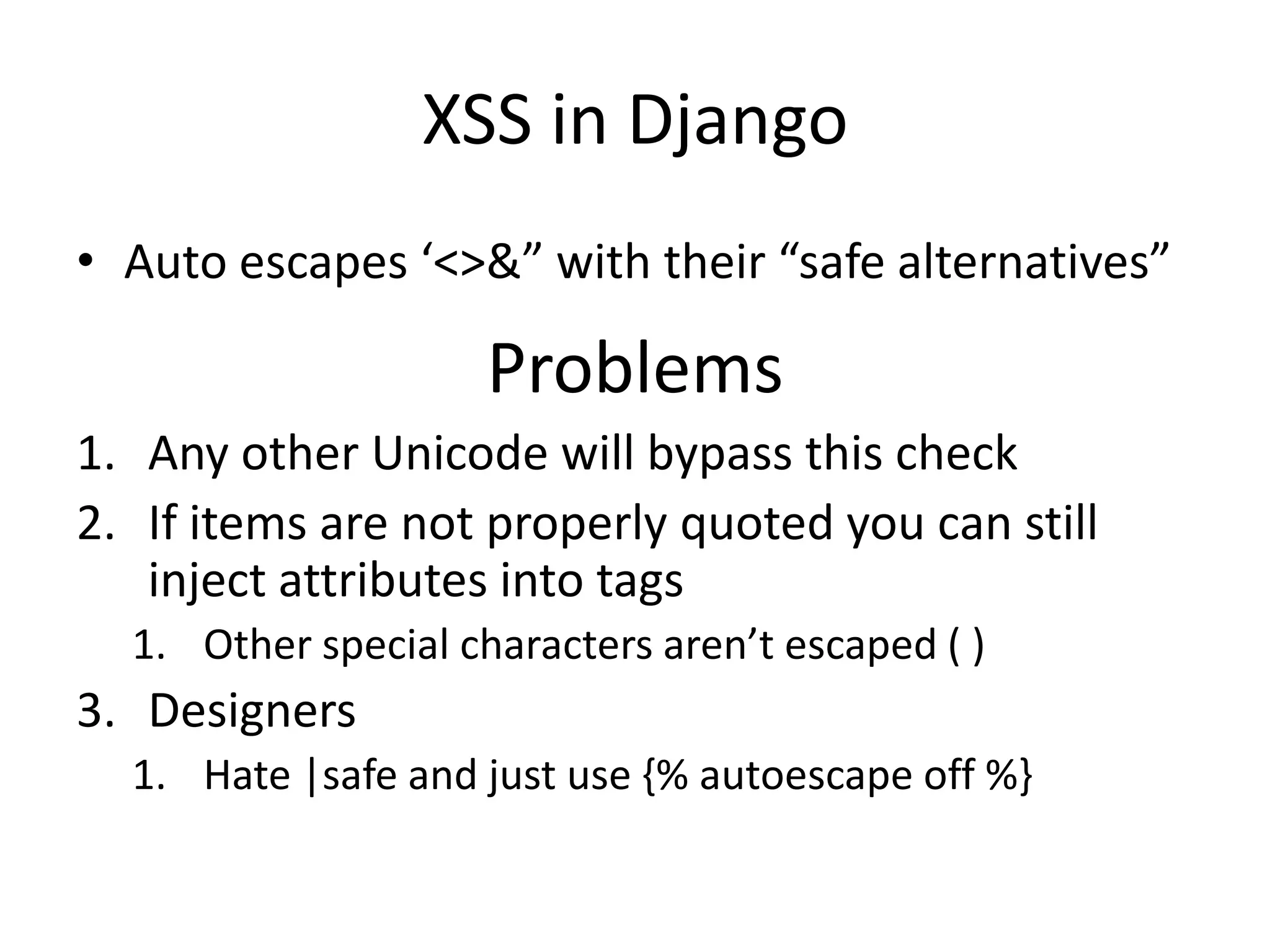 XSS in Django

• Auto escapes ‘<>&” with their “safe alternatives”

Problems

1. Any other Unicode will bypass this check
2. If items are not properly quoted you can still inject attributes into tags
   1. Other special characters aren’t escaped ( )
3. Designers
   1. Hate |safe and just use {% autoescape off %}